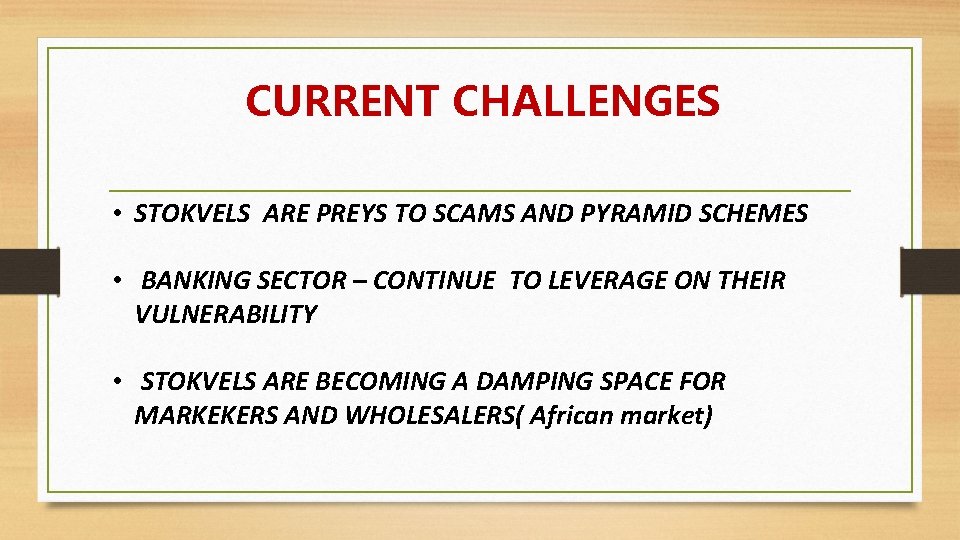 CURRENT CHALLENGES

• STOKVELS ARE PREYS TO SCAMS AND PYRAMID SCHEMES

• BANKING SECTOR – CONTINUE TO LEVERAGE ON THEIR VULNERABILITY

• STOKVELS ARE BECOMING A DAMPING SPACE FOR MARKEKERS AND WHOLESALERS( African market)